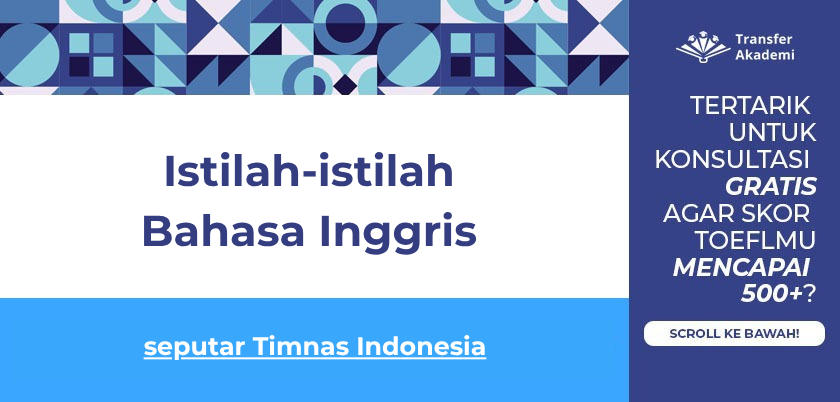 Istilah-istilah Bahasa Inggris

seputar Timnas Indonesia

Transfer Akademi

TERTARIK UNTUK KONSULTASI GRATIS AGAR SKOR TOEFLMU MENCAPAI 500+?

SCROLL KE BAWAH!